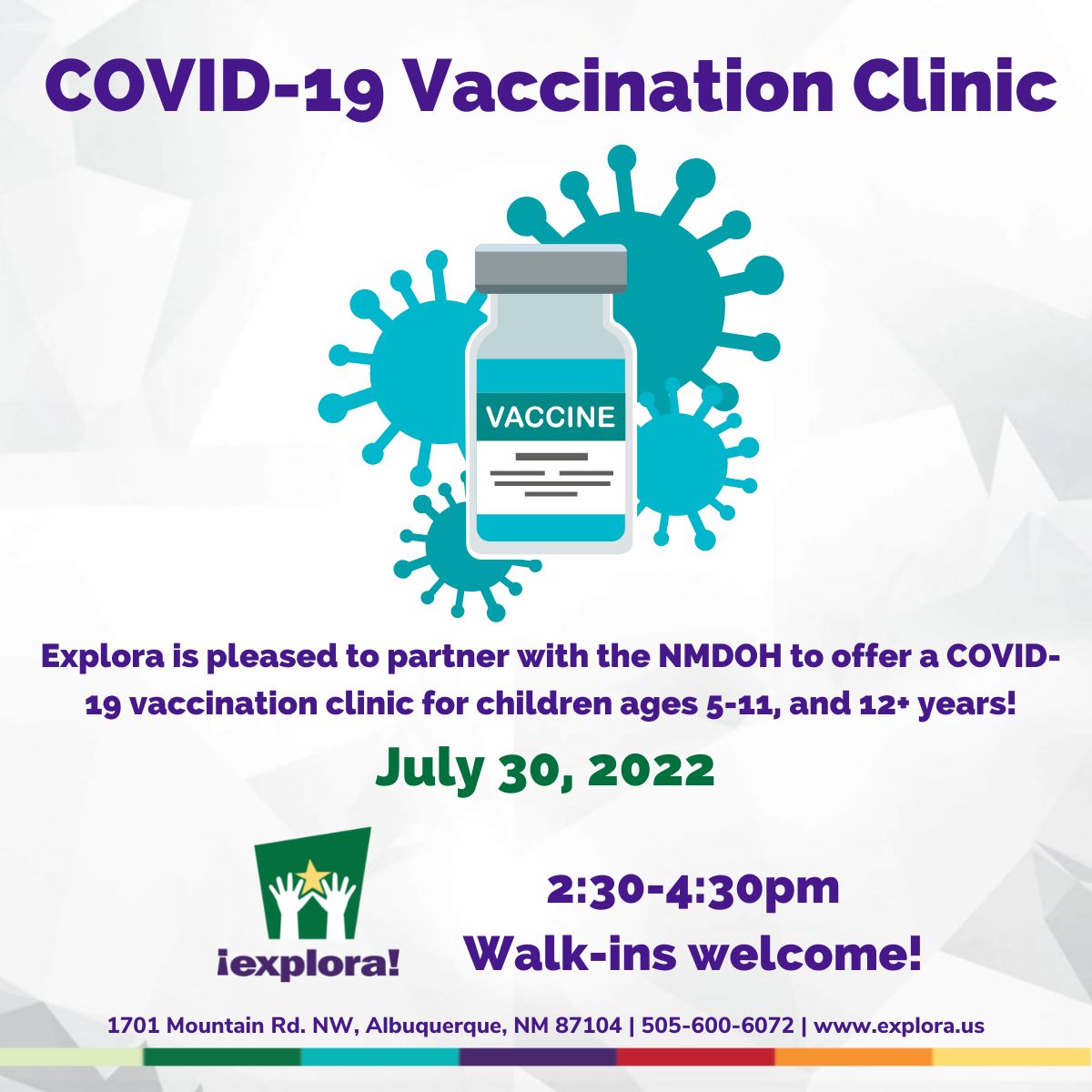 COVID-19 Vaccination Clinic

VACCINE

Explora is pleased to partner with the NMDOH to offer a COVID-19 vaccination clinic for children ages 5-11, and 12+ years!

July 30, 2022

¡explora!

2:30-4:30pm
Walk-ins welcome!

1701 Mountain Rd. NW, Albuquerque, NM 87104 | 505-600-6072 | www.explora.us